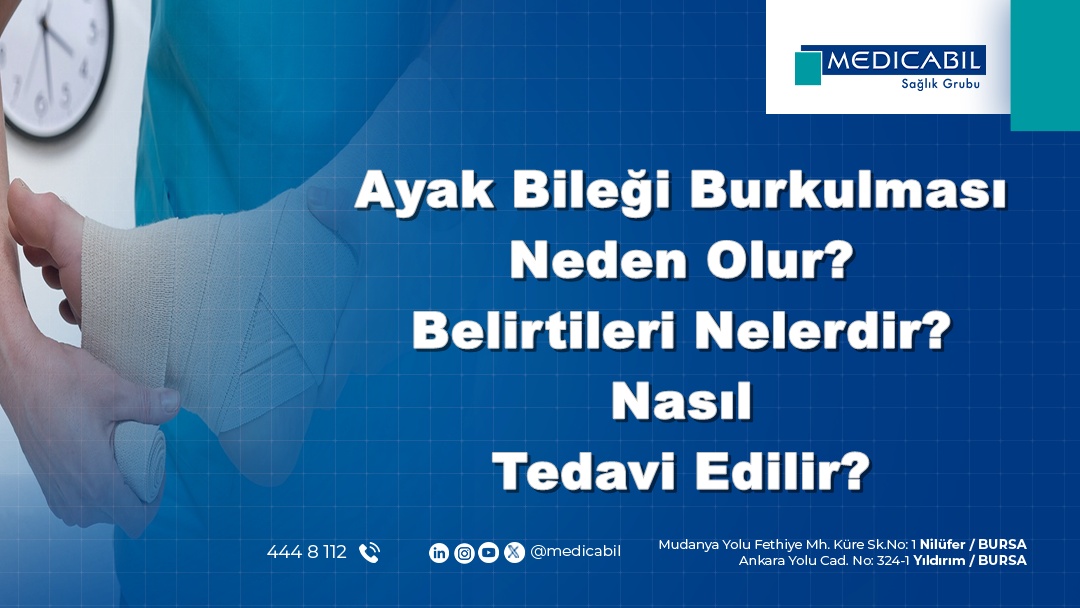 MEDICABIL
Sağlık Grubu

Ayak Bileği Burkulması Neden Olur? Belirtileri Nelerdir? Nasıl Tedavi Edilir?

444 8 112

@medicabil

Mudanya Yolu Fethiye Mh. Küre Sk.No: 1 Nilüfer / BURSA
Ankara Yolu Cad. No: 324-1 Yıldırım / BURSA